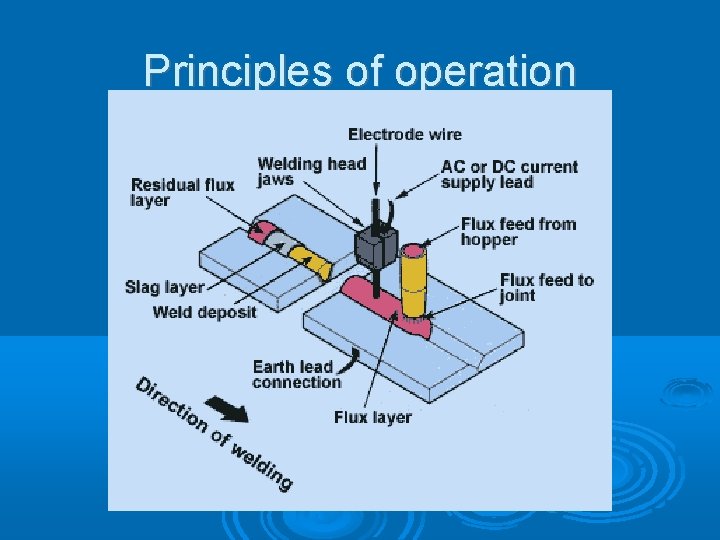 Principles of operation

Electrode wire

Welding head jaws

AC or DC current supply lead

Residual flux layer

Flux feed from hopper

Slag layer

Weld deposit

Flux feed to joint

Earth lead connection

Flux layer

Direction of welding